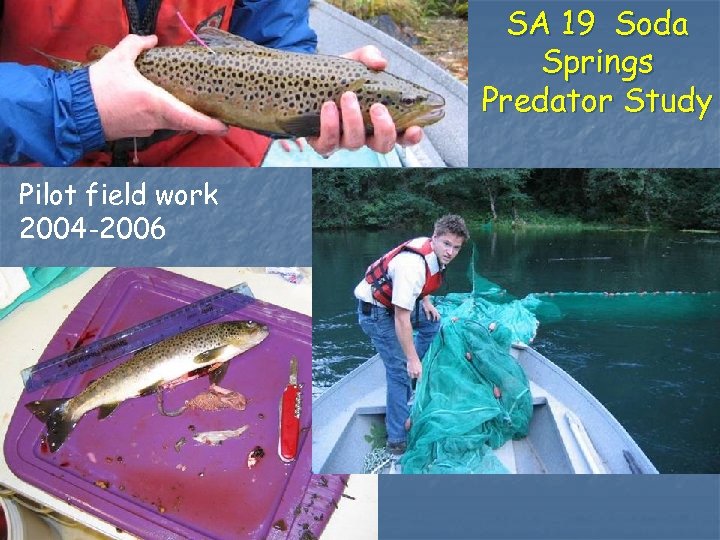 SA 19 Soda Springs Predator Study

Pilot field work 2004-2006